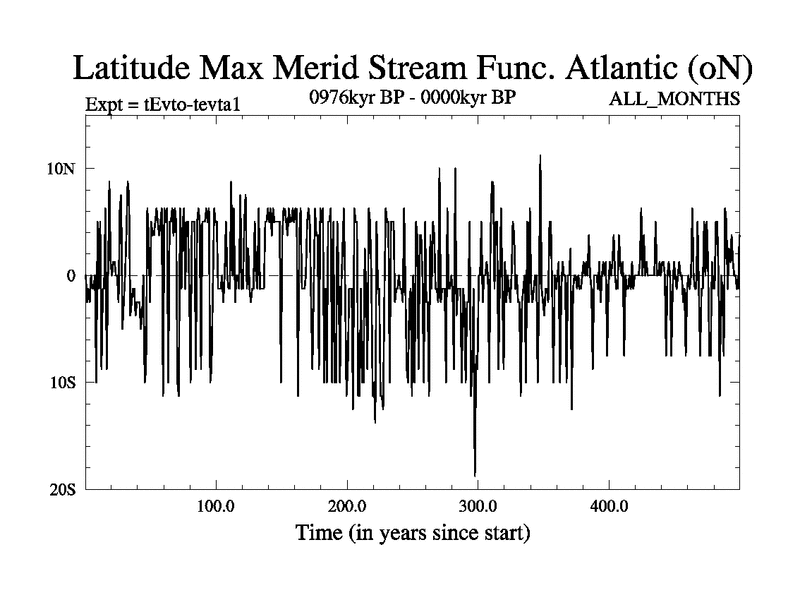 Latitude Max Merid Stream Func. Atlantic (oN)

Expt = tEvto-tevta1
0976kyr BP - 0000kyr BP
ALL_MONTHS

10N
0
10S
20S

100.0
200.0
300.0
400.0

Time (in years since start)